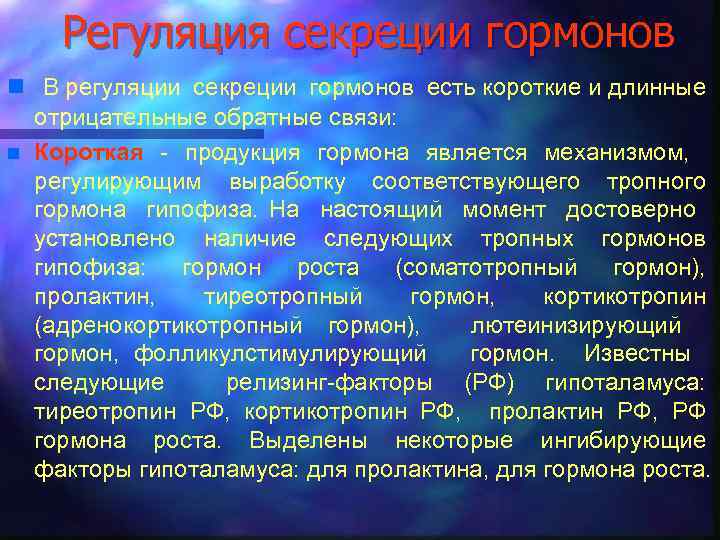 Регуляция секреции гормонов

В регуляции секреции гормонов есть короткие и длинные отрицательные обратные связи:

Короткая - продукция гормона является механизмом, регулирующим выработку соответствующего тропного гормона гипофиза. На настоящий момент достоверно установлено наличие следующих тропных гормонов гипофиза: гормон роста (соматотропный гормон), пролактин, тиреотропный гормон, кортикотропин (адренокортикотропный гормон), лютеинизирующий гормон, фолликулстимулирующий гормон. Известны следующие релизинг-факторы (РФ) гипоталамуса: тиреотропин РФ, кортикотропин РФ, пролактин РФ, РФ гормона роста. Выделены некоторые ингибирующие факторы гипоталамуса: для пролактина, для гормона роста.